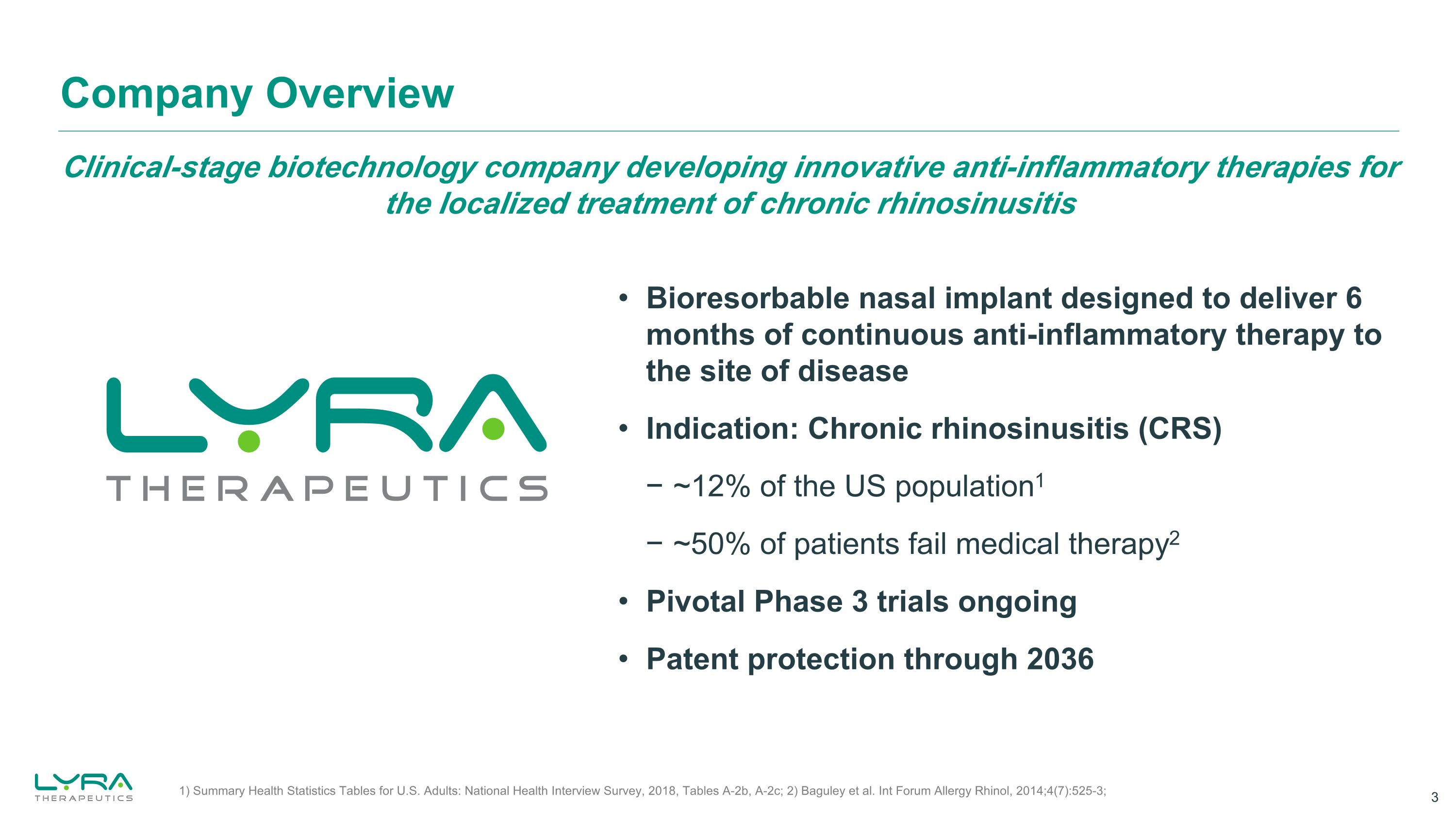 Company Overview

Clinical-stage biotechnology company developing innovative anti-inflammatory therapies for the localized treatment of chronic rhinosinusitis

LYRA
THERAPEUTICS

• Bioresorbable nasal implant designed to deliver 6 months of continuous anti-inflammatory therapy to the site of disease

• Indication: Chronic rhinosinusitis (CRS)

− ~12% of the US population$^1$

− ~50% of patients fail medical therapy$^2$

• Pivotal Phase 3 trials ongoing

• Patent protection through 2036

LYRA
THERAPEUTICS

1) Summary Health Statistics Tables for U.S. Adults: National Health Interview Survey, 2018, Tables A-2b, A-2c; 2) Baguley et al. Int Forum Allergy Rhinol, 2014;4(7):525-3;

3